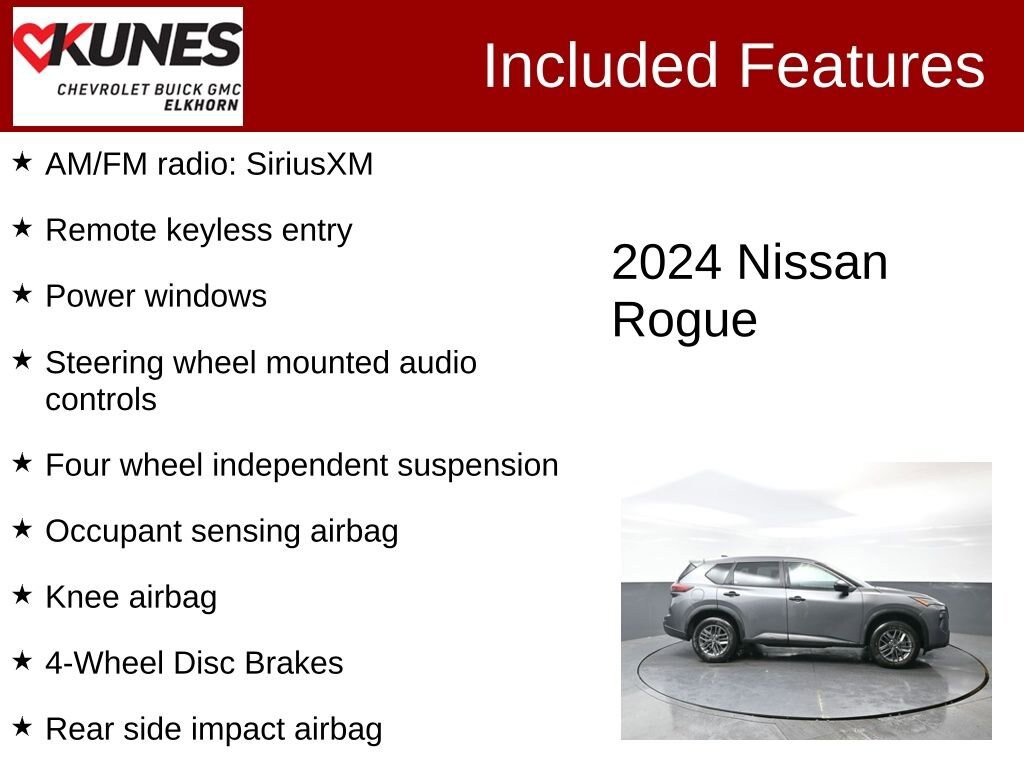 KUNES
CHEVROLET BUICK GMC
ELKHORN

Included Features

★ AM/FM radio: SiriusXM

★ Remote keyless entry

★ Power windows

★ Steering wheel mounted audio controls

★ Four wheel independent suspension

★ Occupant sensing airbag

★ Knee airbag

★ 4-Wheel Disc Brakes

★ Rear side impact airbag

2024 Nissan Rogue